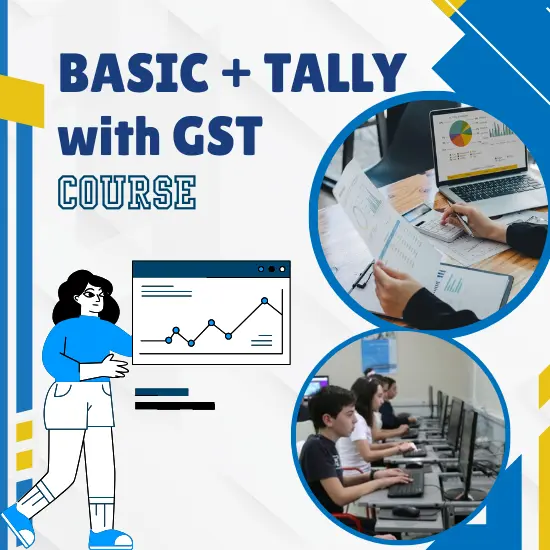 BASIC + TALLY with GST

COURSE